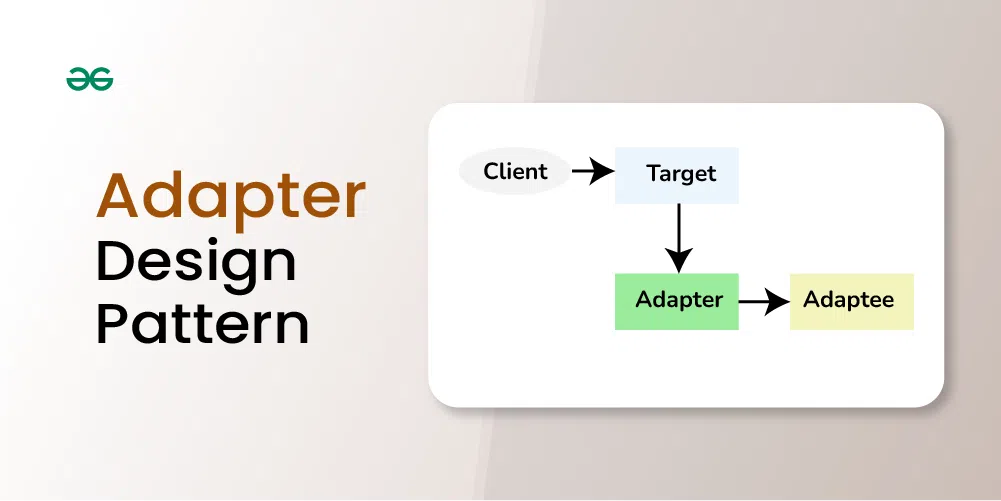 Adapter Design Pattern

Client
Target
Adapter
Adaptee